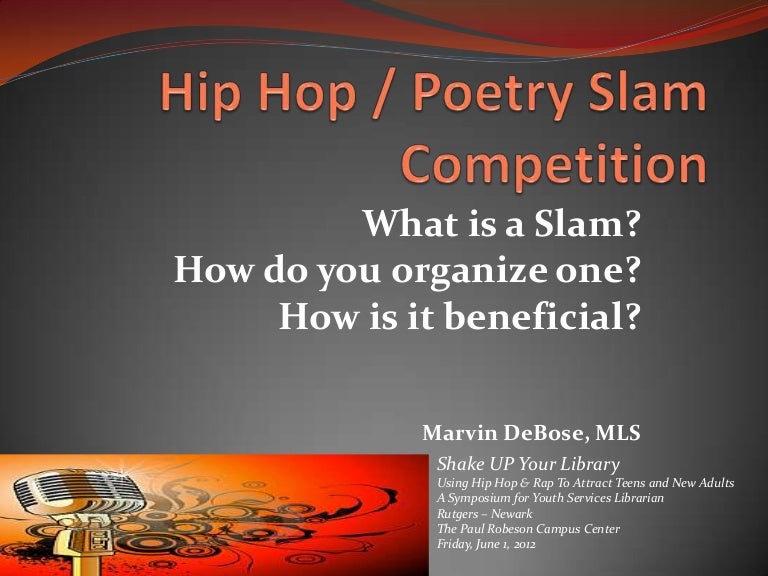 Hip Hop / Poetry Slam Competition

What is a Slam?
How do you organize one?
How is it beneficial?

Marvin DeBose, MLS

Shake UP Your Library
Using Hip Hop & Rap To Attract Teens and New Adults
A Symposium for Youth Services Librarian
Rutgers – Newark
The Paul Robeson Campus Center
Friday, June 1, 2012